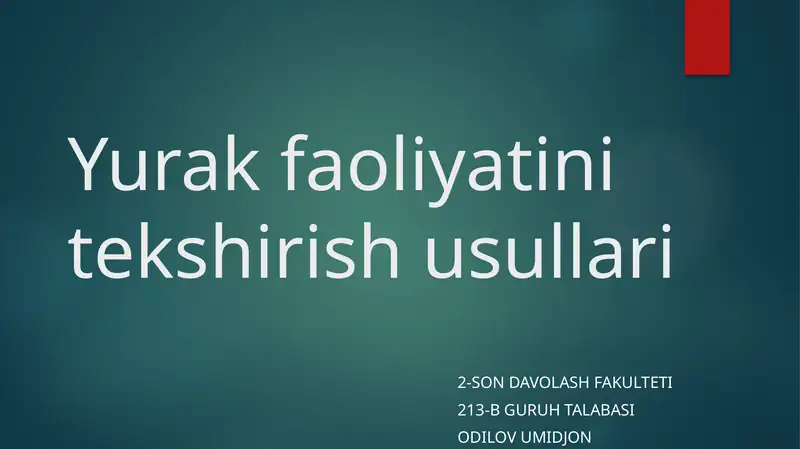 Yurak faoliyatini tekshirish usullari

2-SON DAVOLASH FAKULTETI
213-B GURUH TALABASI
ODILOV UMIDJON